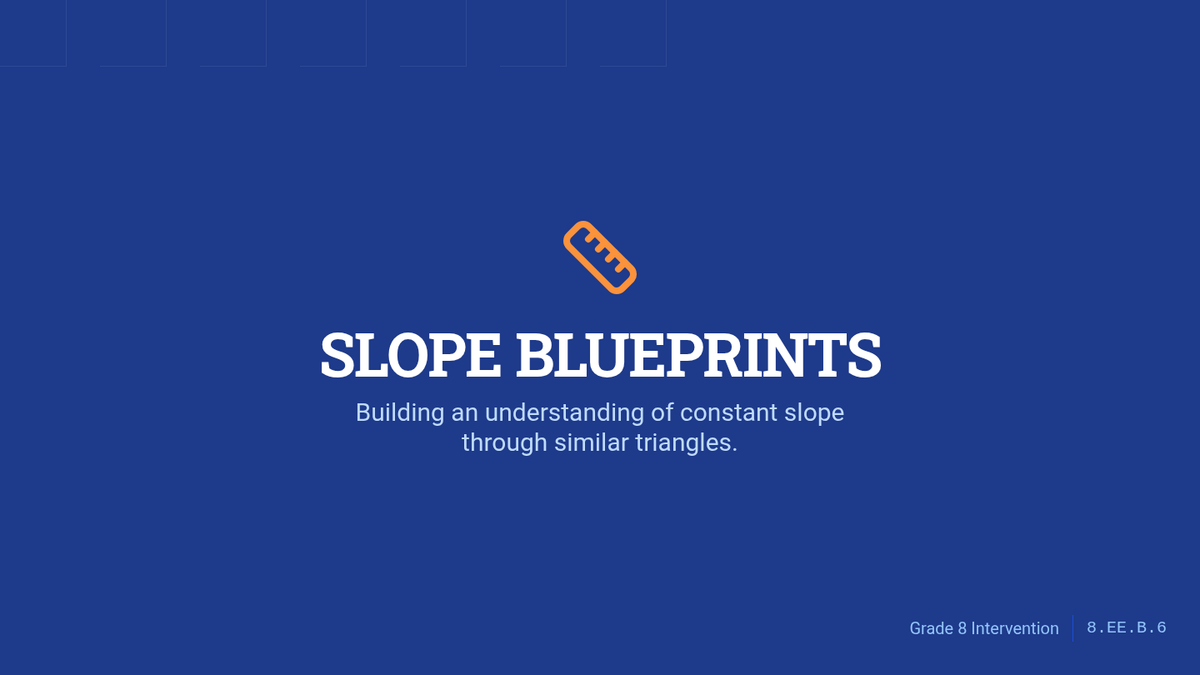 SLOPE BLUEPRINTS

Building an understanding of constant slope through similar triangles.

Grade 8 Intervention 8.EE.B.6